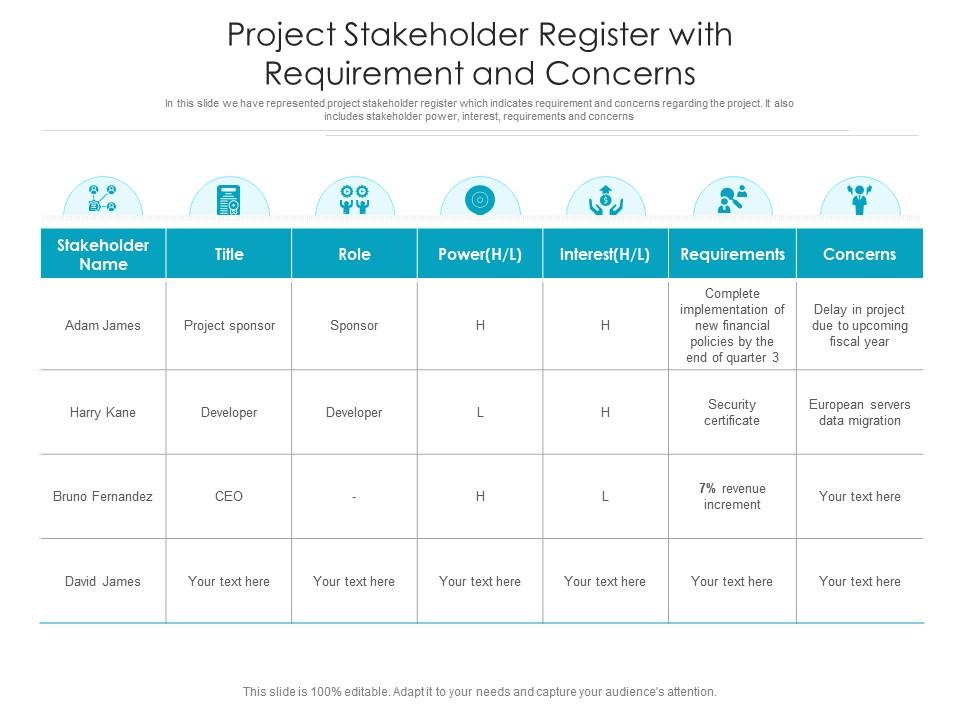 Project Stakeholder Register with Requirement and Concerns

In this slide we have represented project stakeholder register which indicates requirement and concerns regarding the project. It also includes stakeholder power, interest, requirements and concerns

| Stakeholder Name | Title | Role | Power(H/L) | Interest(H/L) | Requirements | Concerns |
|---|---|---|---|---|---|---|
| Adam James | Project sponsor | Sponsor | H | H | Complete implementation of new financial policies by the end of quarter 3 | Delay in project due to upcoming fiscal year |
| Harry Kane | Developer | Developer | L | H | Security certificate | European servers data migration |
| Bruno Fernandez | CEO | - | H | L | 7% revenue increment | Your text here |
| David James | Your text here | Your text here | Your text here | Your text here | Your text here | Your text here |

This slide is 100% editable. Adapt it to your needs and capture your audience's attention.